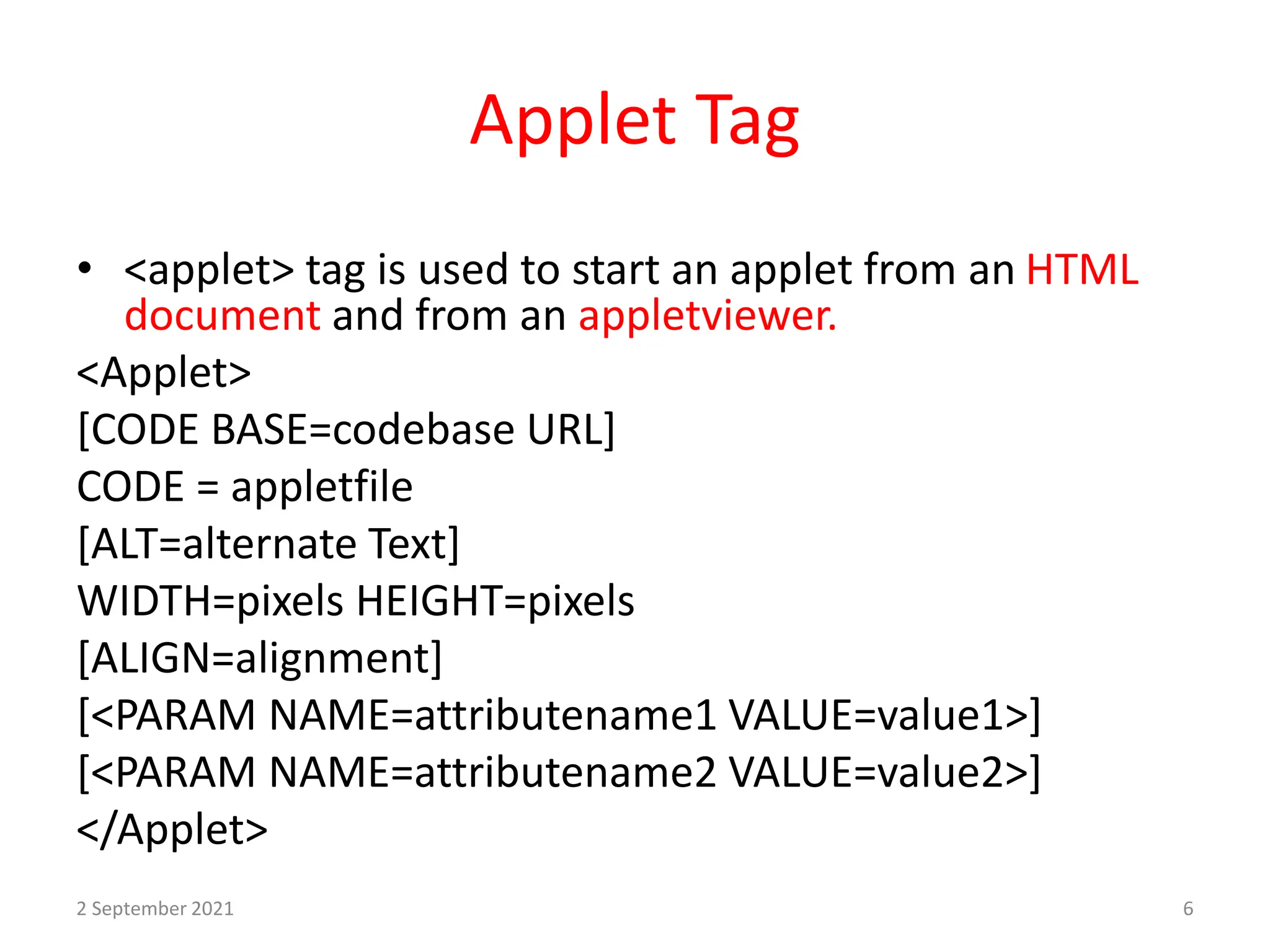 Applet Tag

• <applet> tag is used to start an applet from an HTML document and from an appletviewer.

<Applet>
[CODE BASE=codebase URL]
CODE = appletfile
[ALT=alternate Text]
WIDTH=pixels HEIGHT=pixels
[ALIGN=alignment]
[<PARAM NAME=attributename1 VALUE=value1>]
[<PARAM NAME=attributename2 VALUE=value2>]
</Applet>

2 September 2021

6